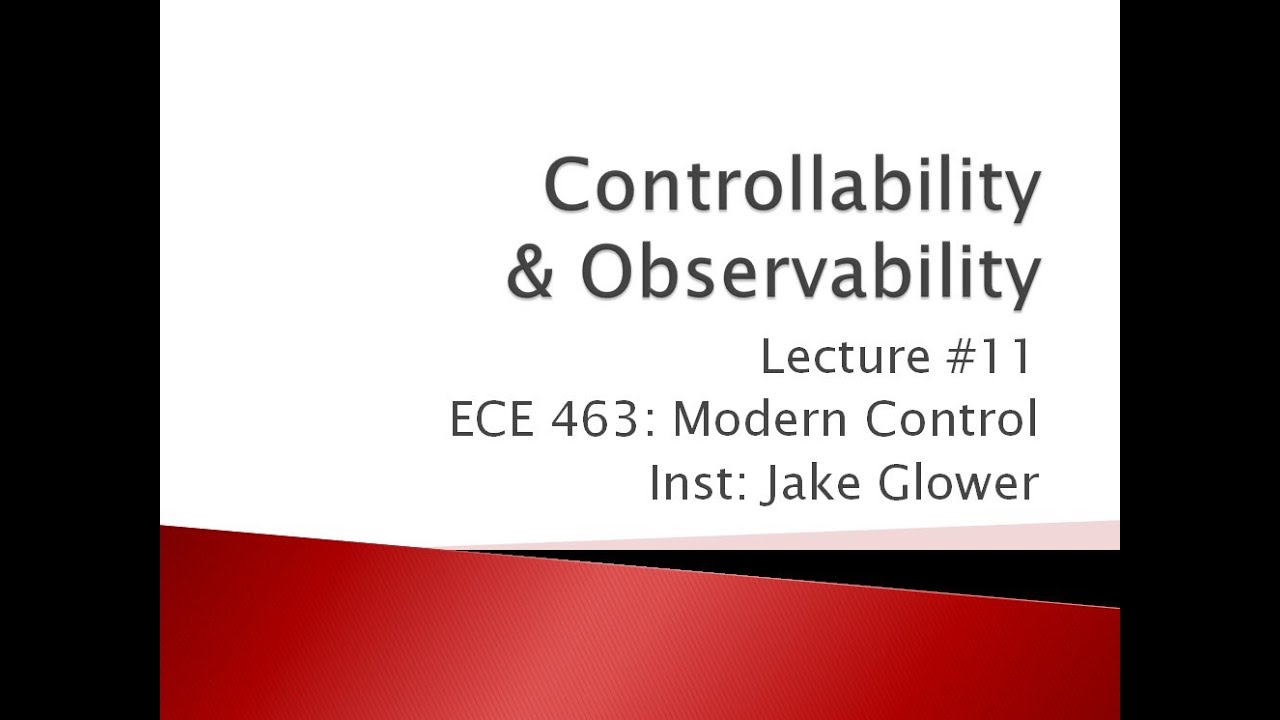 Controllability
& Observability

Lecture #11
ECE 463: Modern Control
Inst: Jake Glower